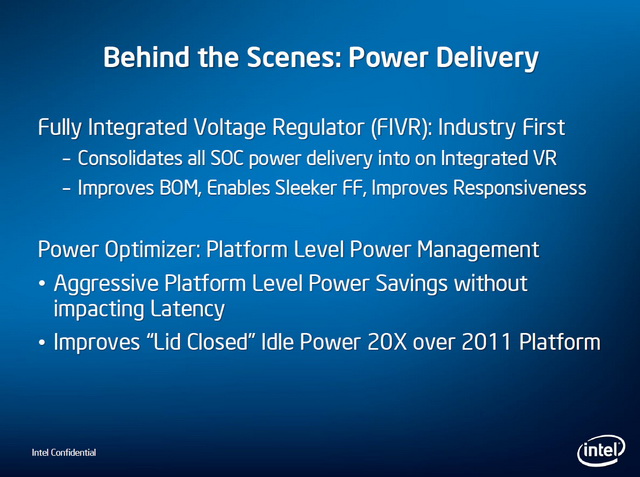 Behind the Scenes: Power Delivery

Fully Integrated Voltage Regulator (FIVR): Industry First

– Consolidates all SOC power delivery into on Integrated VR

– Improves BOM, Enables Sleeker FF, Improves Responsiveness

Power Optimizer: Platform Level Power Management

• Aggressive Platform Level Power Savings without impacting Latency

• Improves “Lid Closed” Idle Power 20X over 2011 Platform

Intel Confidential

intel